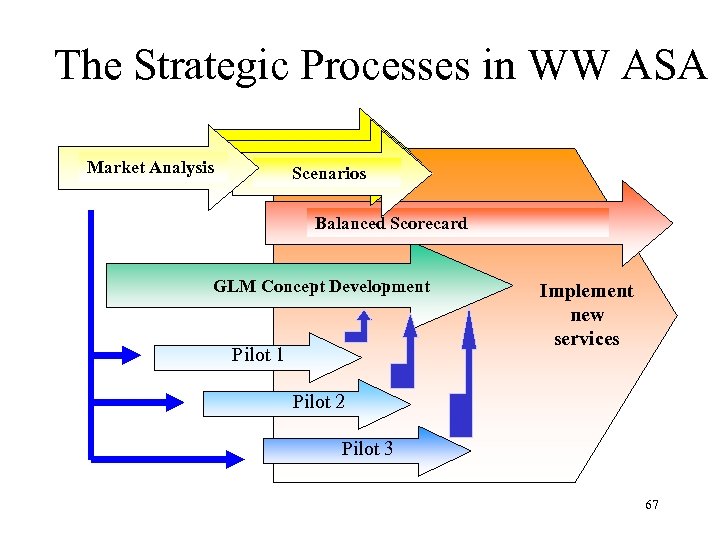 The Strategic Processes in WW ASA

Market Analysis

Scenarios

Balanced Scorecard

GLM Concept Development

Implement new services

Pilot 1

Pilot 2

Pilot 3

67